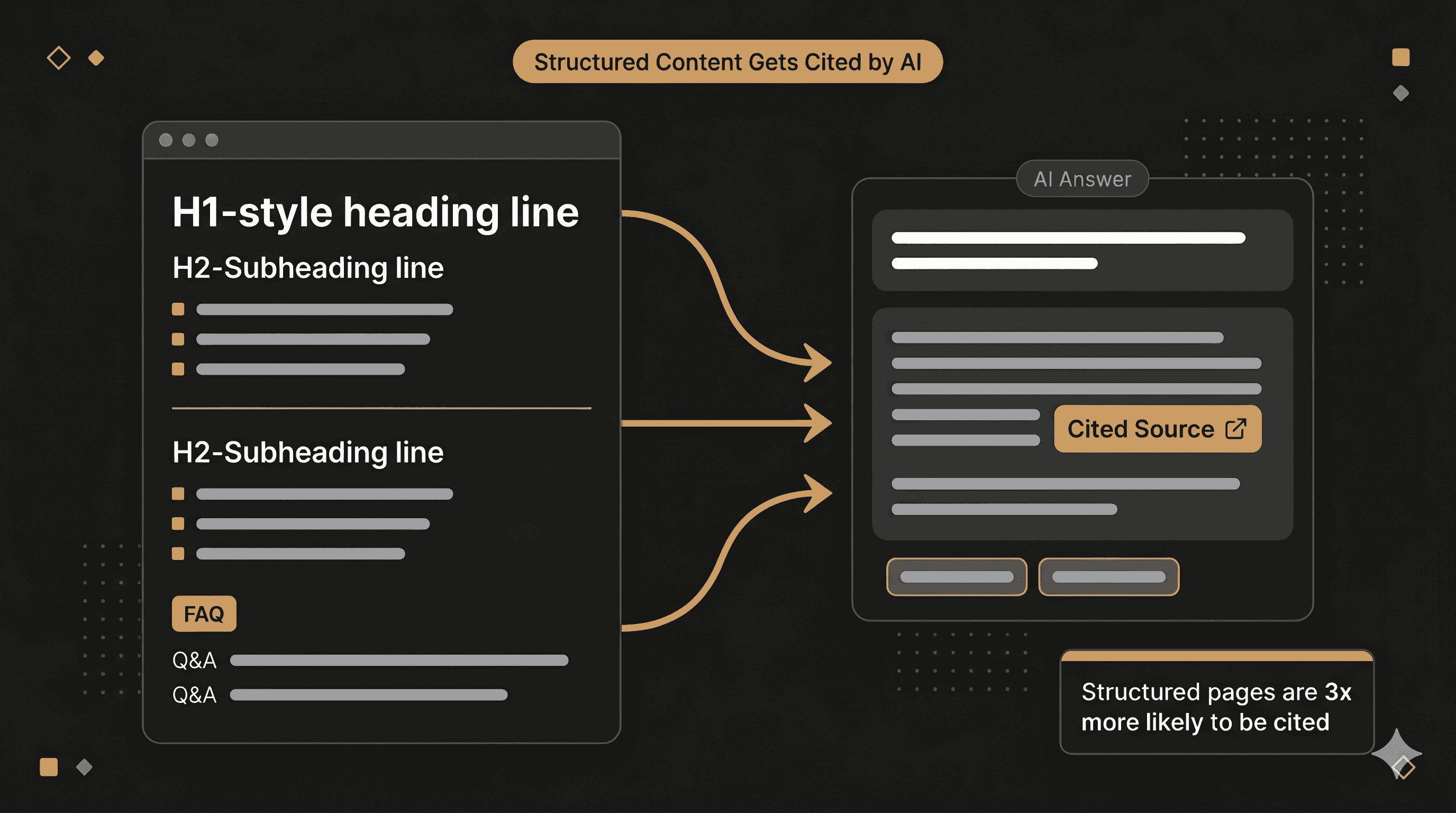 Structured Content Gets Cited by AI

H1-style heading line

H2-Subheading line

H2-Subheading line

FAQ

Q&A

Q&A

AI Answer

Cited Source

Structured pages are 3x more likely to be cited